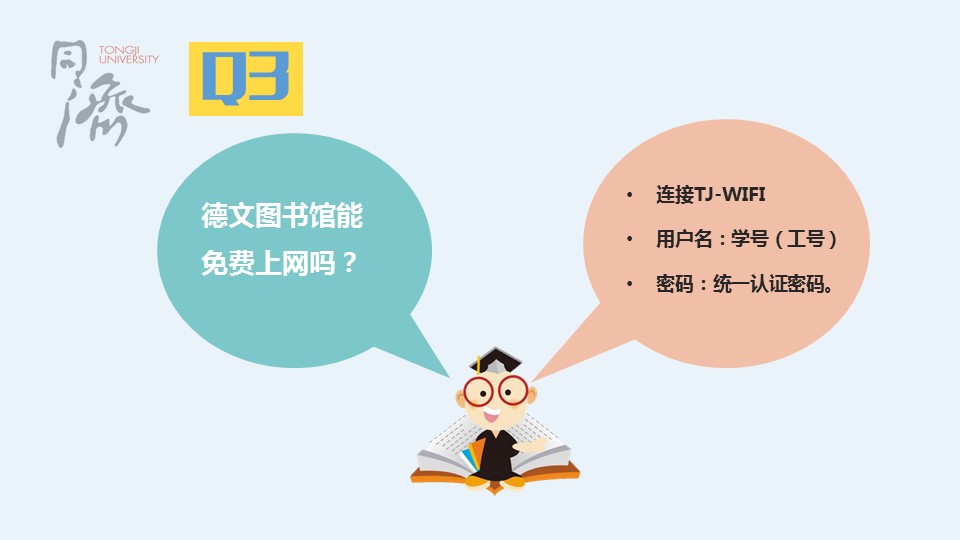 同濟 TONGJI UNIVERSITY

Q3

德文图书馆能免费上网吗？

• 连接TJ-WIFI
• 用户名：学号（工号）
• 密码：统一认证密码。